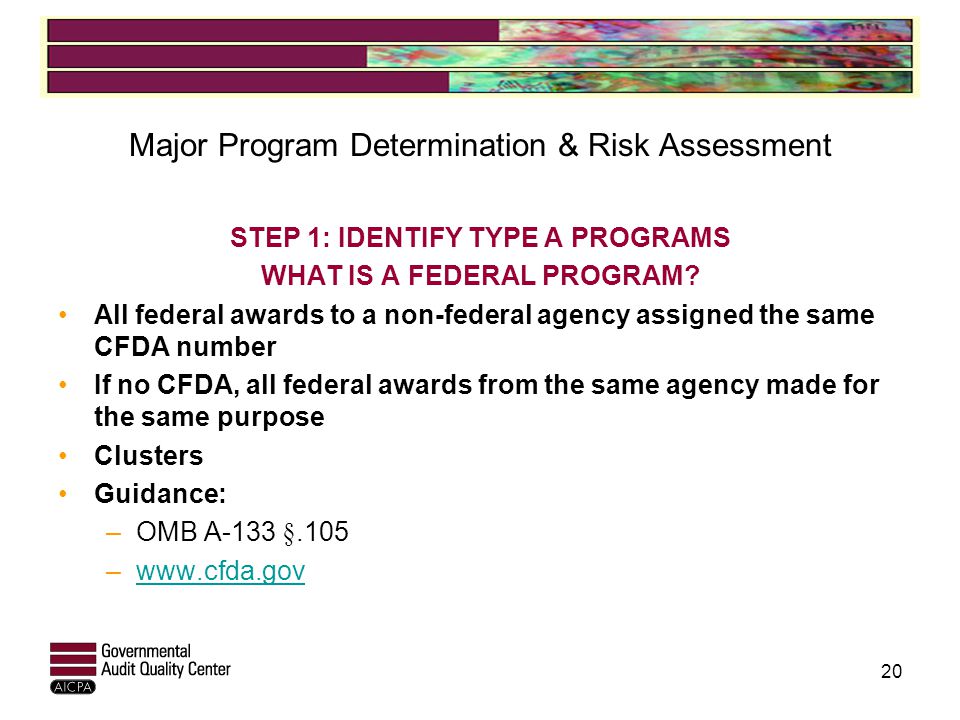 Major Program Determination & Risk Assessment

STEP 1: IDENTIFY TYPE A PROGRAMS
WHAT IS A FEDERAL PROGRAM?

• All federal awards to a non-federal agency assigned the same CFDA number
• If no CFDA, all federal awards from the same agency made for the same purpose
• Clusters
• Guidance:
– OMB A-133 §.105
– www.cfda.gov

Governmental Audit Quality Center
AICPA

20